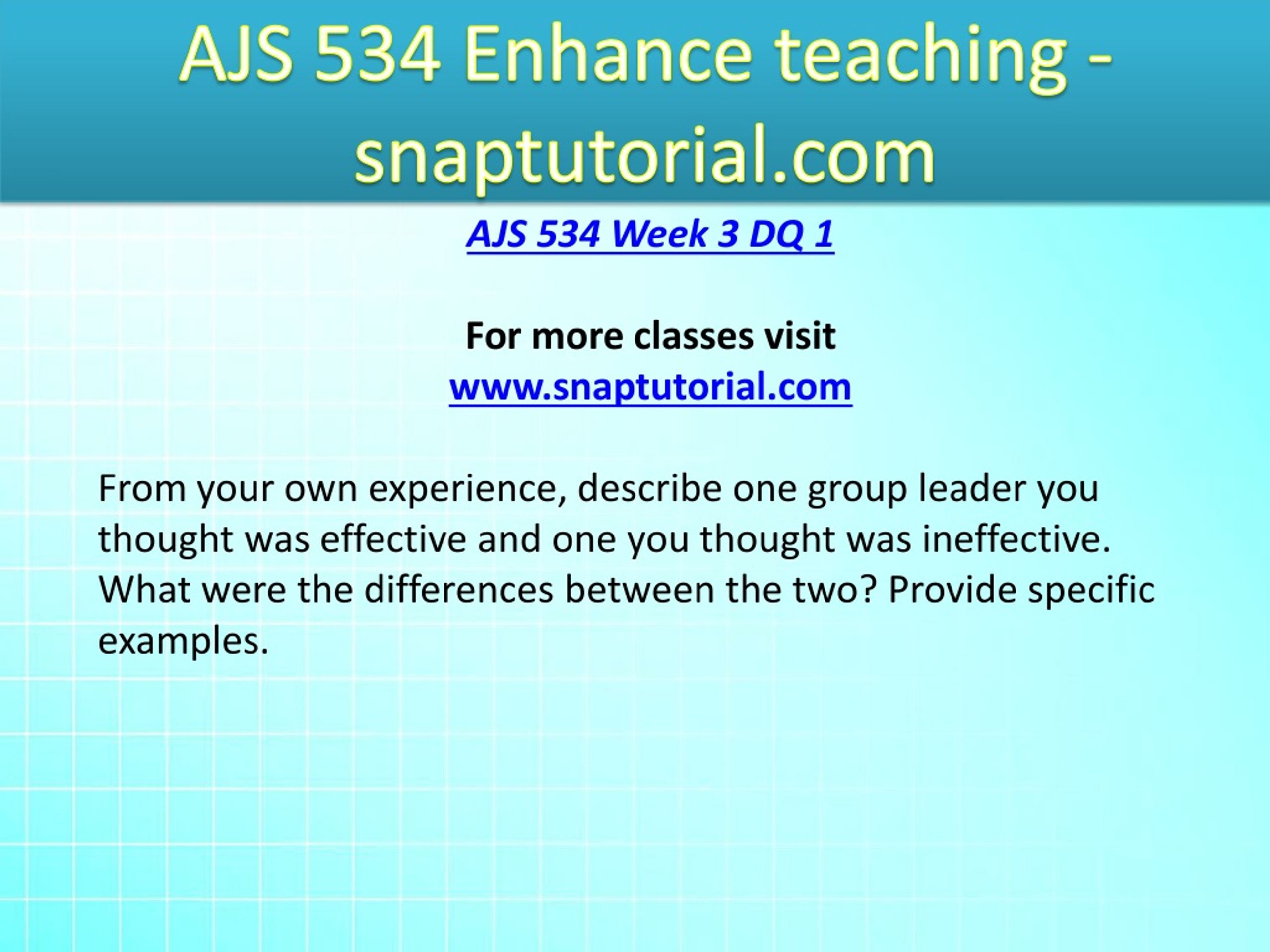 AJS 534 Enhance teaching - snaptutorial.com

AJS 534 Week 3 DQ 1

For more classes visit
www.snaptutorial.com

From your own experience, describe one group leader you thought was effective and one you thought was ineffective. What were the differences between the two? Provide specific examples.